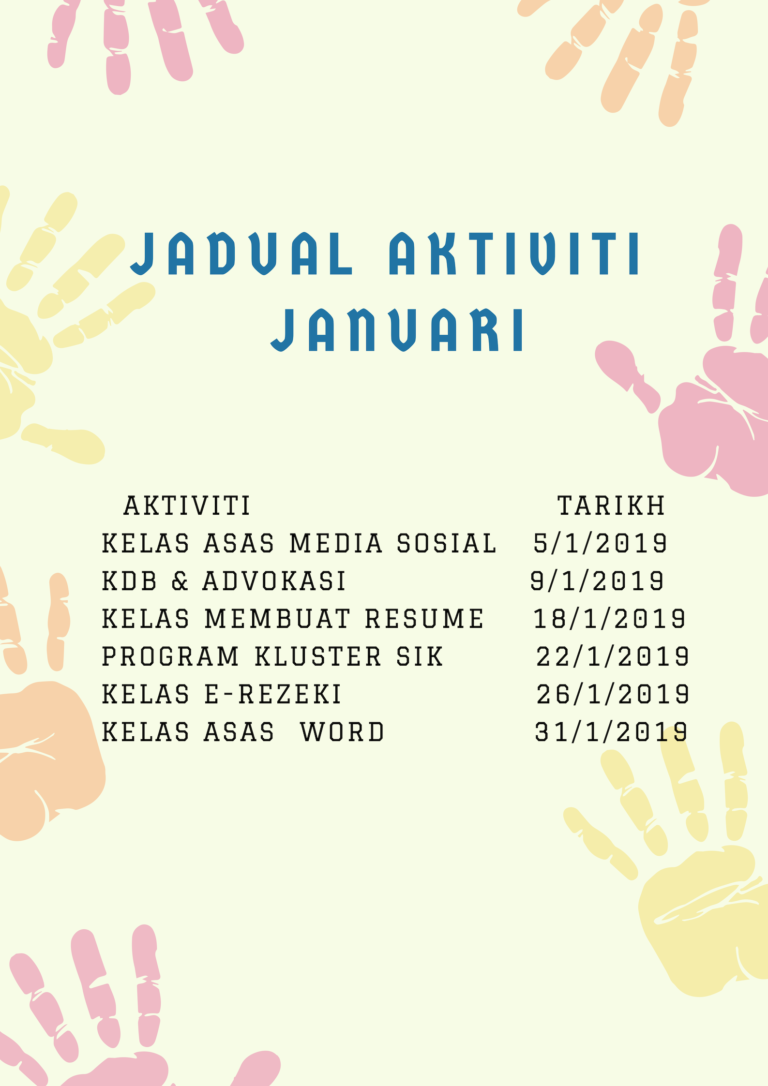 JADUAL AKTIVITI JANUARI

| AKTIVITI | TARIKH |
|---|---|
| KELAS ASAS MEDIA SOSIAL | 5/1/2019 |
| KDB & ADVOKASI | 9/1/2019 |
| KELAS MEMBUAT RESUME | 18/1/2019 |
| PROGRAM KLUSTER SIK | 22/1/2019 |
| KELAS E-REZEKI | 26/1/2019 |
| KELAS ASAS WORD | 31/1/2019 |